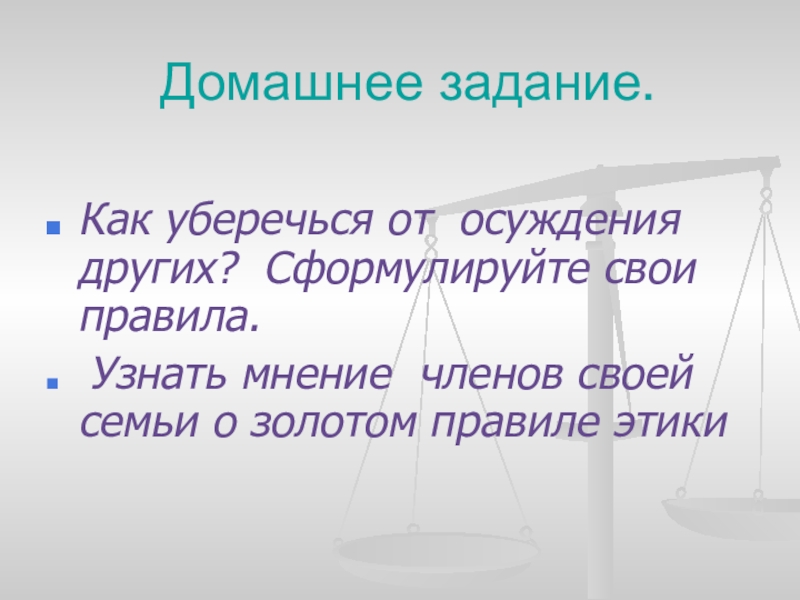 Домашнее задание.

Как уберечься от осуждения других? Сформулируйте свои правила.

Узнать мнение членов своей семьи о золотом правиле этики